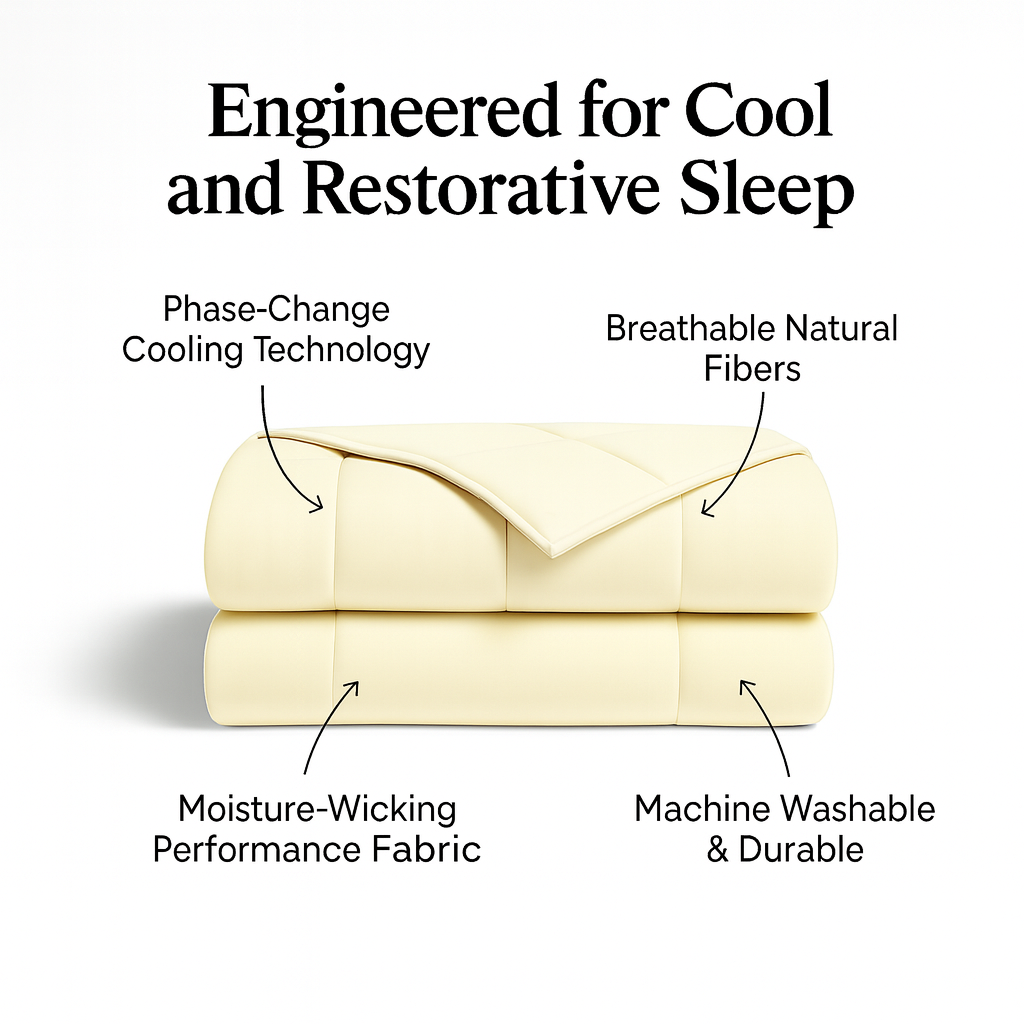 Engineered for Cool and Restorative Sleep

Phase-Change Cooling Technology

Breathable Natural Fibers

Moisture-Wicking Performance Fabric

Machine Washable & Durable